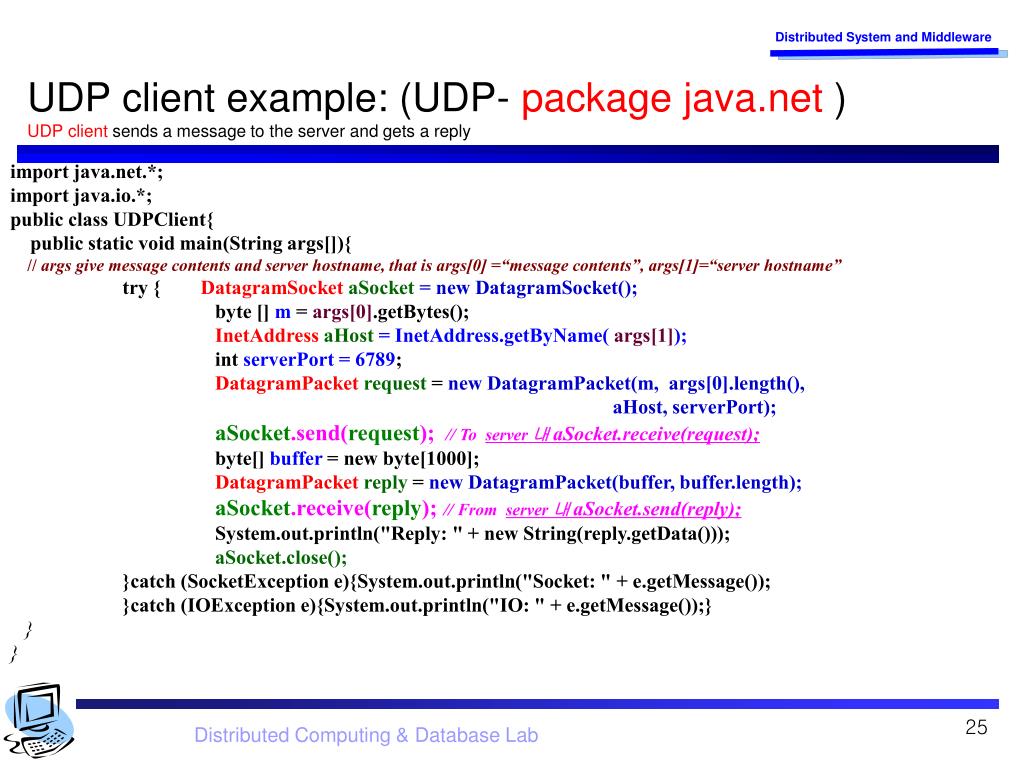 Distributed System and Middleware

UDP client example: (UDP- package java.net )

UDP client sends a message to the server and gets a reply

import java.net.*;
import java.io.*;
public class UDPClient{
public static void main(String args[]){
// args give message contents and server hostname, that is args[0] =“message contents”, args[1]=“server hostname”
try { DatagramSocket aSocket = new DatagramSocket();
byte [] m = args[0].getBytes();
InetAddress aHost = InetAddress.getByName( args[1]);
int serverPort = 6789;
DatagramPacket request = new DatagramPacket(m, args[0].length(), aHost, serverPort);
aSocket.send(request); // To server 내 aSocket.receive(request);
byte[] buffer = new byte[1000];
DatagramPacket reply = new DatagramPacket(buffer, buffer.length);
aSocket.receive(reply); // From server 내 aSocket.send(reply);
System.out.println("Reply: " + new String(reply.getData()));
aSocket.close();
}catch (SocketException e){System.out.println("Socket: " + e.getMessage());
}catch (IOException e){System.out.println("IO: " + e.getMessage());}
}
}

Distributed Computing & Database Lab

25